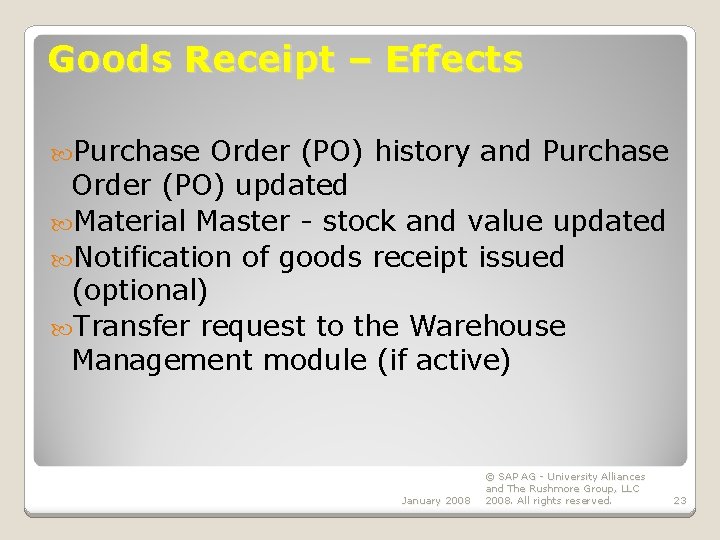 Goods Receipt – Effects

Purchase Order (PO) history and Purchase Order (PO) updated
Material Master - stock and value updated
Notification of goods receipt issued (optional)
Transfer request to the Warehouse Management module (if active)

January 2008

© SAP AG - University Alliances and The Rushmore Group, LLC 2008. All rights reserved.

23